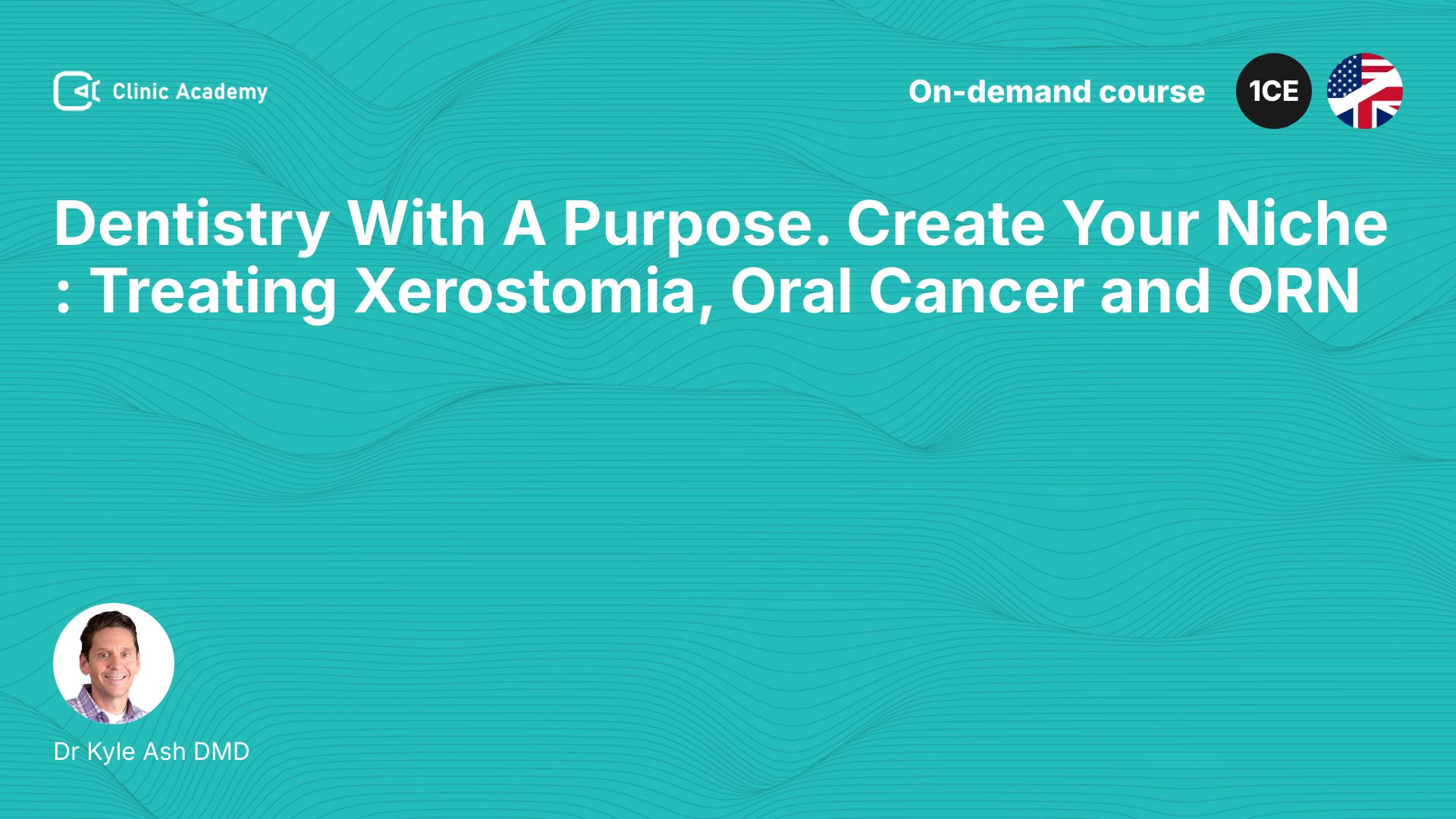 Clinic Academy

On-demand course

1CE

Dentistry With A Purpose. Create Your Niche : Treating Xerostomia, Oral Cancer and ORN

Dr Kyle Ash DMD